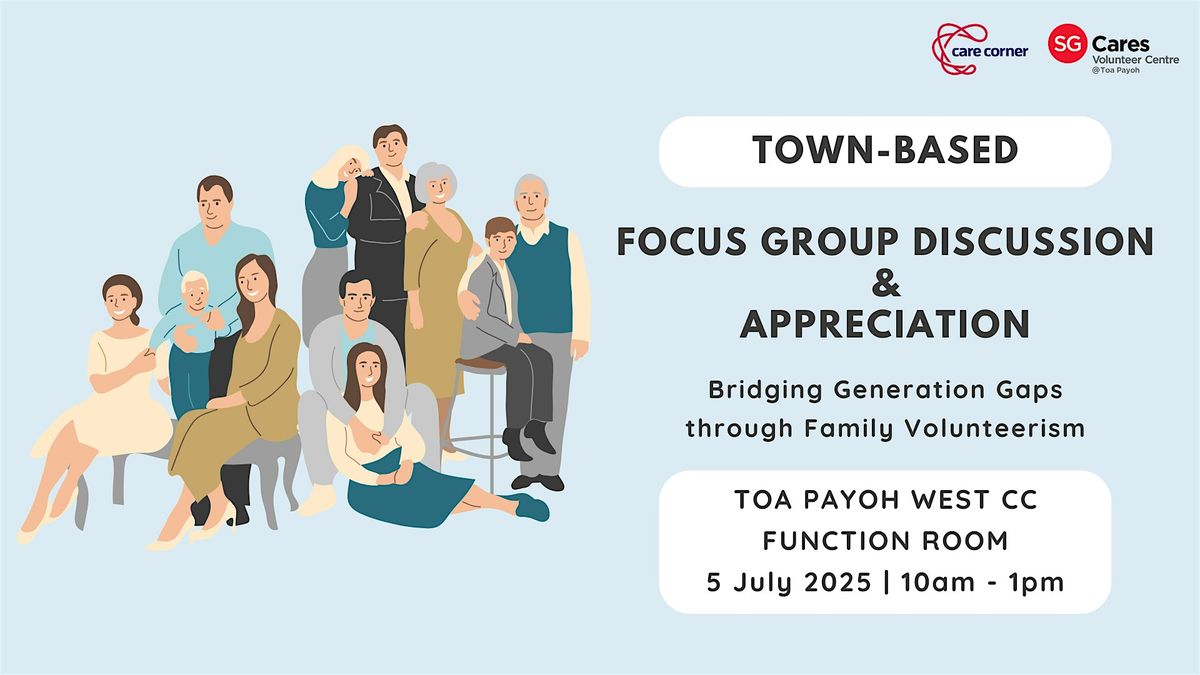 care corner

SG Cares
Volunteer Centre
@Toa Payoh

TOWN-BASED

FOCUS GROUP DISCUSSION
&
APPRECIATION

Bridging Generation Gaps through Family Volunteerism

TOA PAYOH WEST CC
FUNCTION ROOM
5 July 2025 | 10am - 1pm